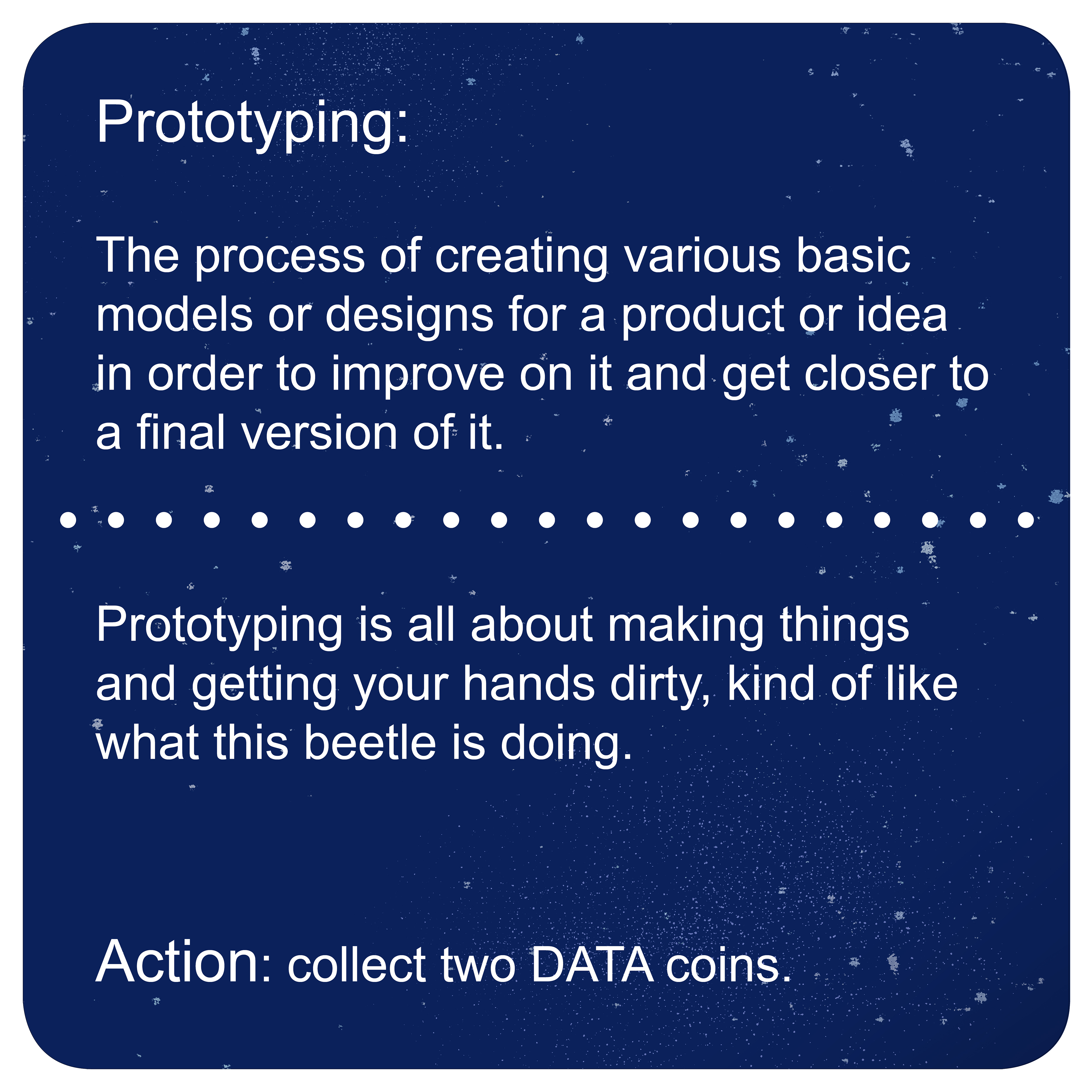 Prototyping:

The process of creating various basic models or designs for a product or idea in order to improve on it and get closer to a final version of it.

Prototyping is all about making things and getting your hands dirty, kind of like what this beetle is doing.

Action: collect two DATA coins.